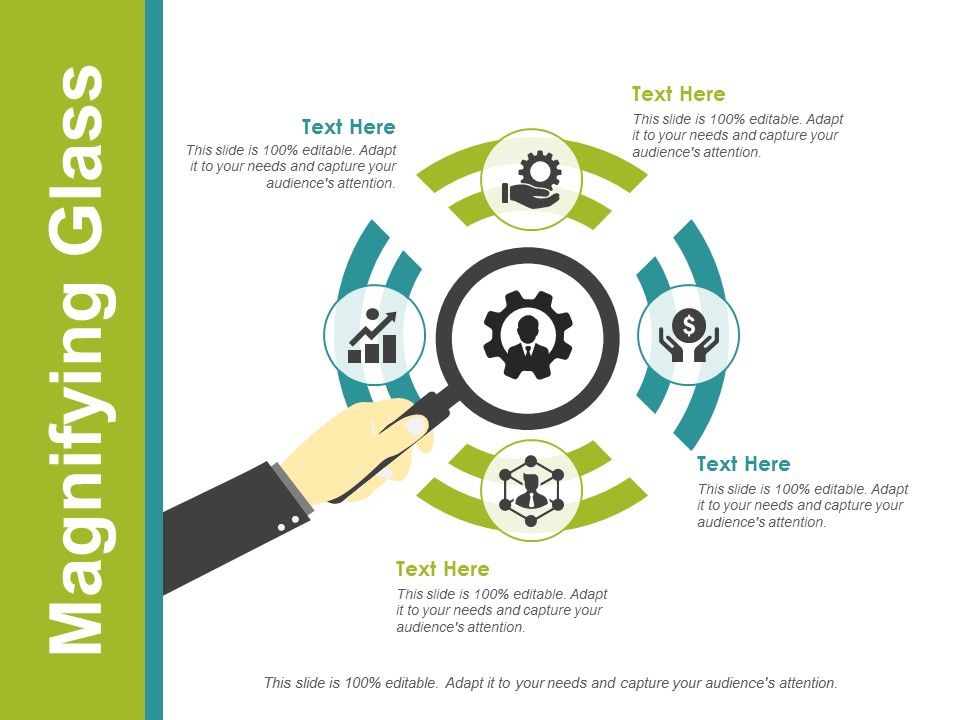 Magnifying Glass

Text Here
This slide is 100% editable. Adapt it to your needs and capture your audience's attention.

Text Here
This slide is 100% editable. Adapt it to your needs and capture your audience's attention.

Text Here
This slide is 100% editable. Adapt it to your needs and capture your audience's attention.

Text Here
This slide is 100% editable. Adapt it to your needs and capture your audience's attention.

This slide is 100% editable. Adapt it to your needs and capture your audience's attention.